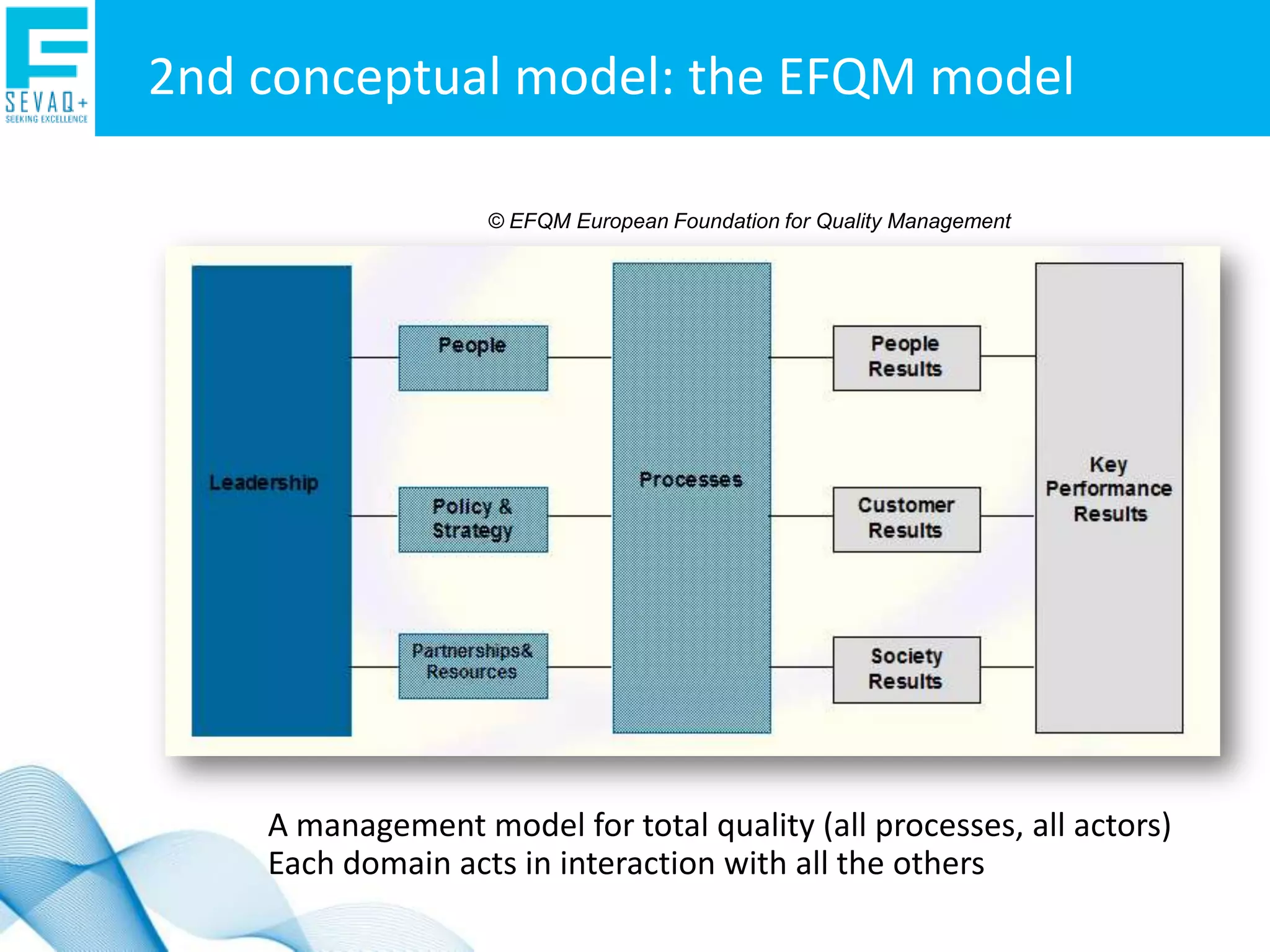 SEVAQ+
SEEKING EXCELLENCE

2nd conceptual model: the EFQM model

© EFQM European Foundation for Quality Management

Leadership

People

Policy & Strategy

Partnerships& Resources

Processes

People Results

Customer Results

Society Results

Key Performance Results

A management model for total quality (all processes, all actors)
Each domain acts in interaction with all the others